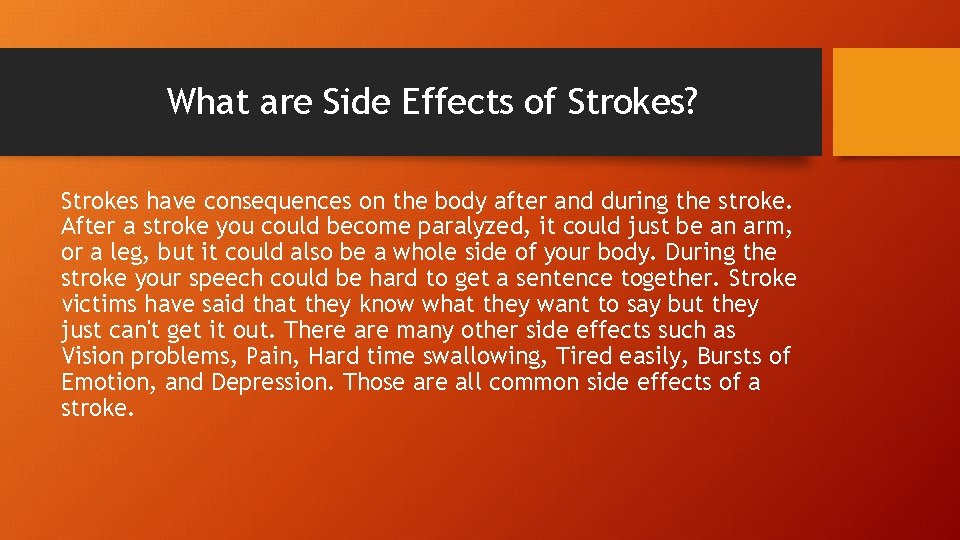 What are Side Effects of Strokes?

Strokes have consequences on the body after and during the stroke. After a stroke you could become paralyzed, it could just be an arm, or a leg, but it could also be a whole side of your body. During the stroke your speech could be hard to get a sentence together. Stroke victims have said that they know what they want to say but they just can't get it out. There are many other side effects such as Vision problems, Pain, Hard time swallowing, Tired easily, Bursts of Emotion, and Depression. Those are all common side effects of a stroke.